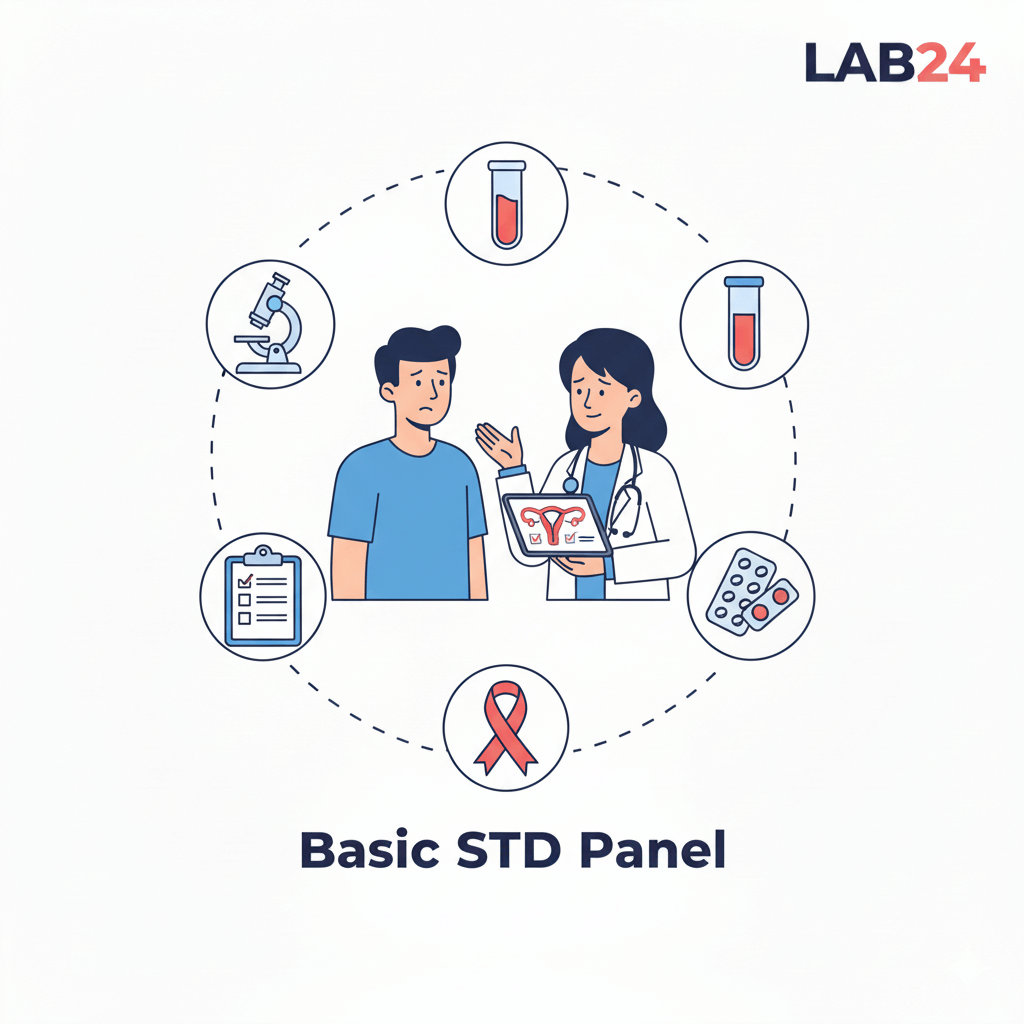 LAB24

Basic STD Panel